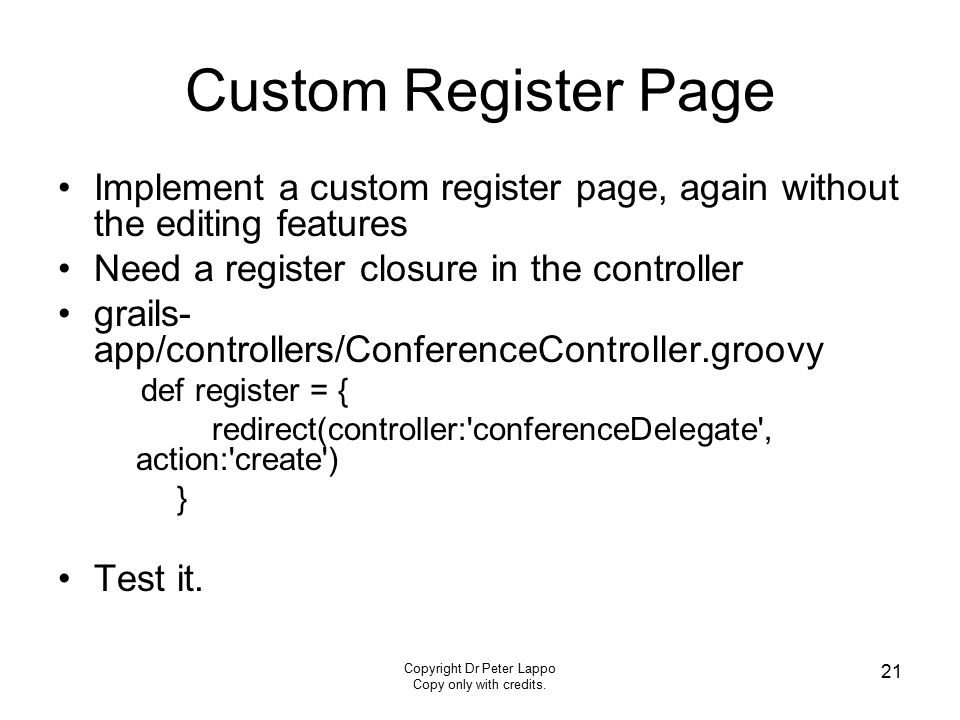 Custom Register Page

• Implement a custom register page, again without the editing features
• Need a register closure in the controller
• grails-app/controllers/ConferenceController.groovy

def register = {
redirect(controller:'conferenceDelegate', action:'create')
}

• Test it.

Copyright Dr Peter Lappo
Copy only with credits.

21